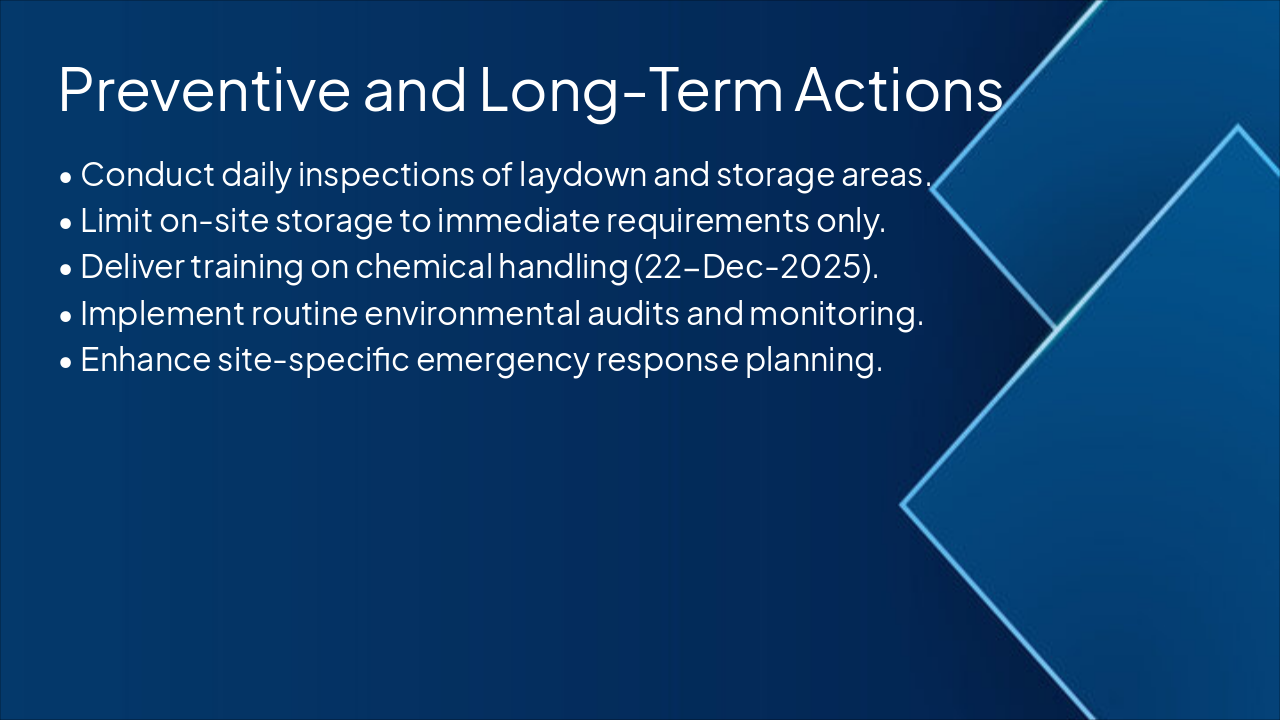 Preventive and Long-Term Actions

• Conduct daily inspections of laydown and storage areas.
• Limit on-site storage to immediate requirements only.
• Deliver training on chemical handling (22–Dec-2025).
• Implement routine environmental audits and monitoring.
• Enhance site-specific emergency response planning.